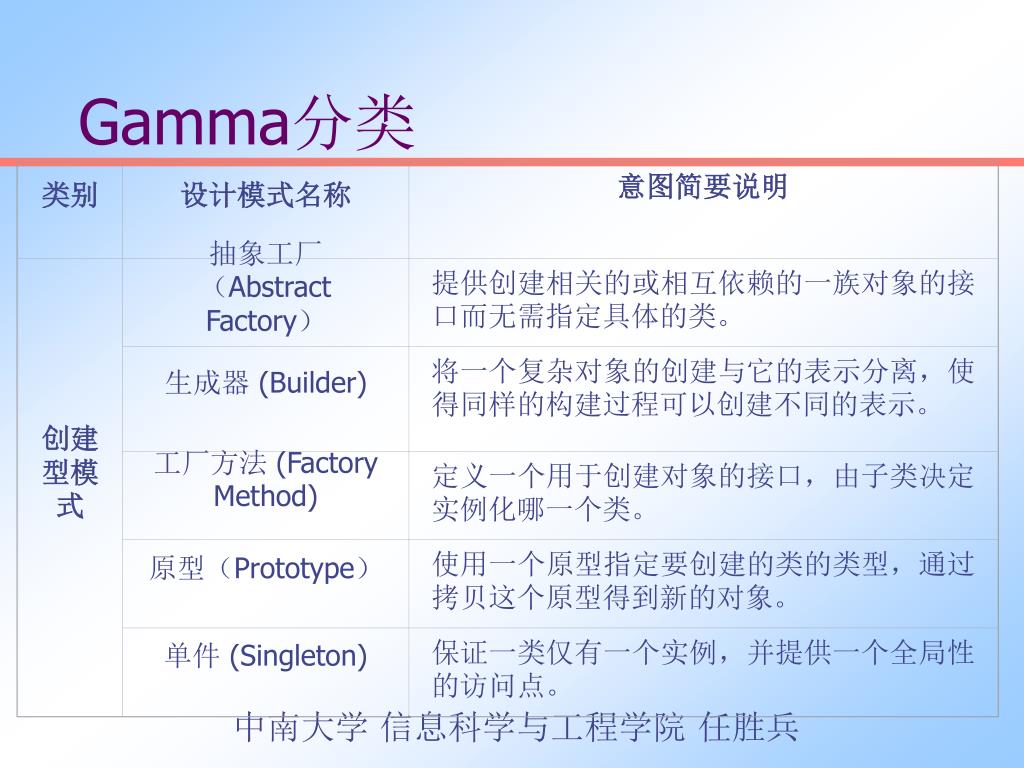 Gamma分类

| 类别 | 设计模式名称 | 意图简要说明 |
|---|---|---|
| 创建型模式 | 抽象工厂（Abstract Factory） | 提供创建相关的或相互依赖的一族对象的接口而无需指定具体的类。 |
| | 生成器 (Builder) | 将一个复杂对象的创建与它的表示分离，使得同样的构建过程可以创建不同的表示。 |
| | 工厂方法 (Factory Method) | 定义一个用于创建对象的接口，由子类决定实例化哪一个类。 |
| | 原型（Prototype） | 使用一个原型指定要创建的类的类型，通过拷贝这个原型得到新的对象。 |
| | 单件 (Singleton) | 保证一类仅有一个实例，并提供一个全局性的访问点。 |

中南大学 信息科学与工程学院 任胜兵